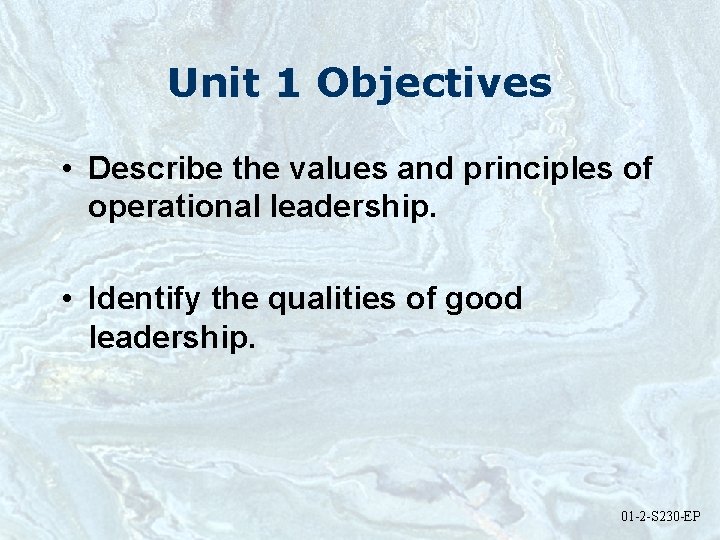 Unit 1 Objectives

• Describe the values and principles of operational leadership.

• Identify the qualities of good leadership.

01-2-S230-EP